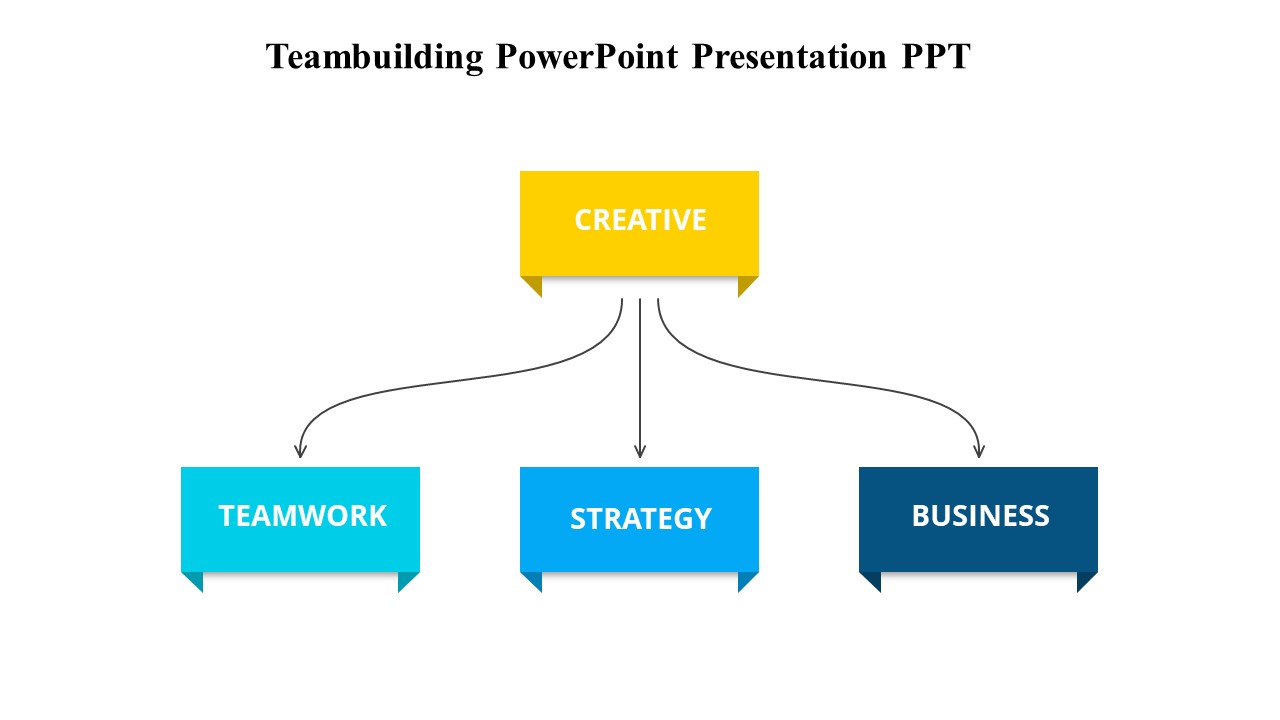 Teambuilding PowerPoint Presentation PPT

CREATIVE

TEAMWORK

STRATEGY

BUSINESS